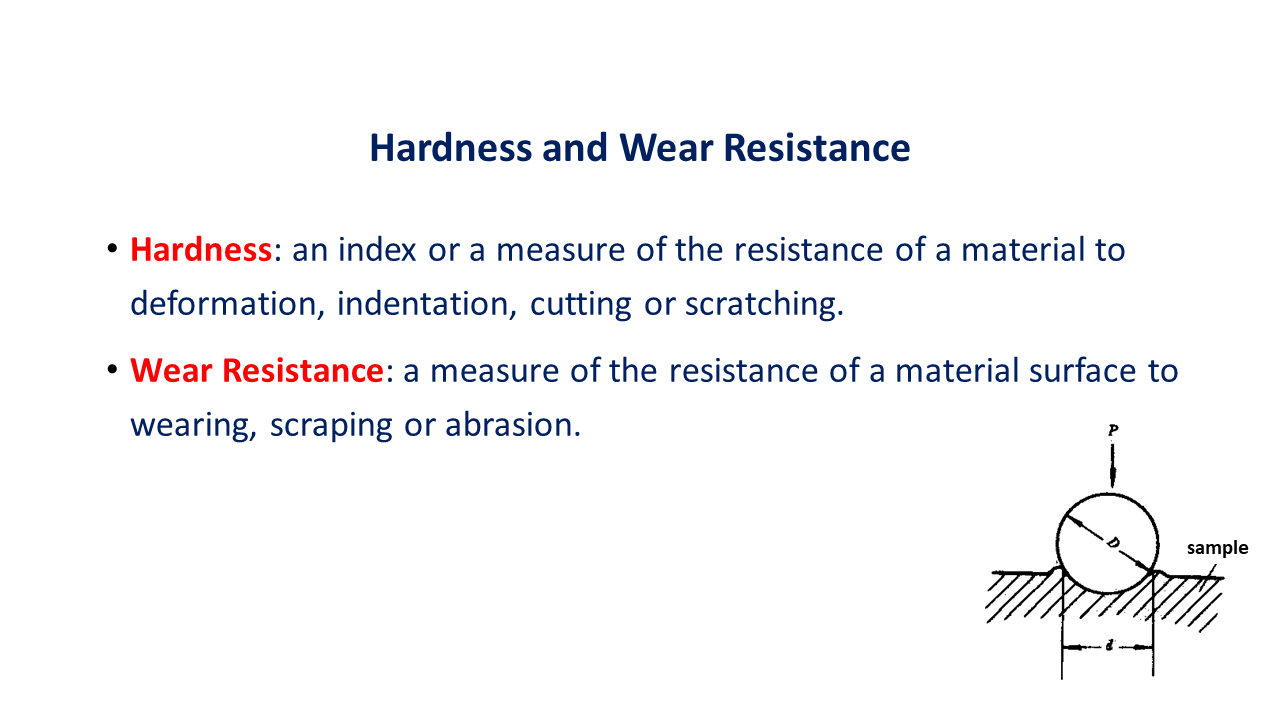 Hardness and Wear Resistance

• Hardness: an index or a measure of the resistance of a material to deformation, indentation, cutting or scratching.

• Wear Resistance: a measure of the resistance of a material surface to wearing, scraping or abrasion.

P

D

sample

d